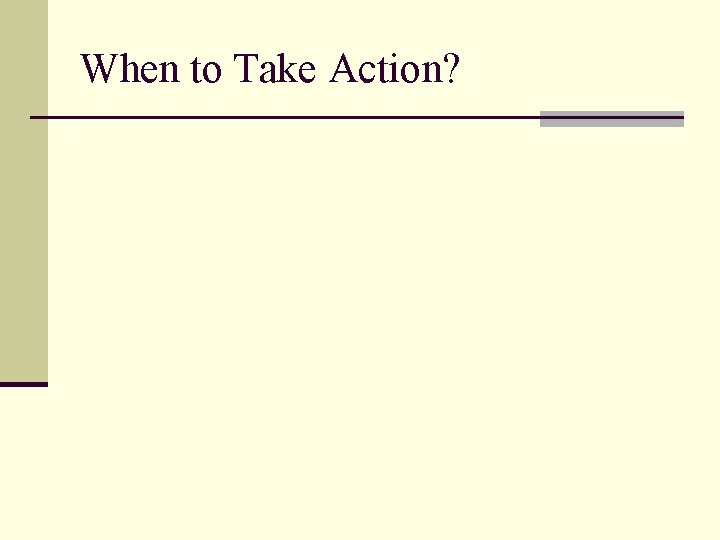 When to Take Action?